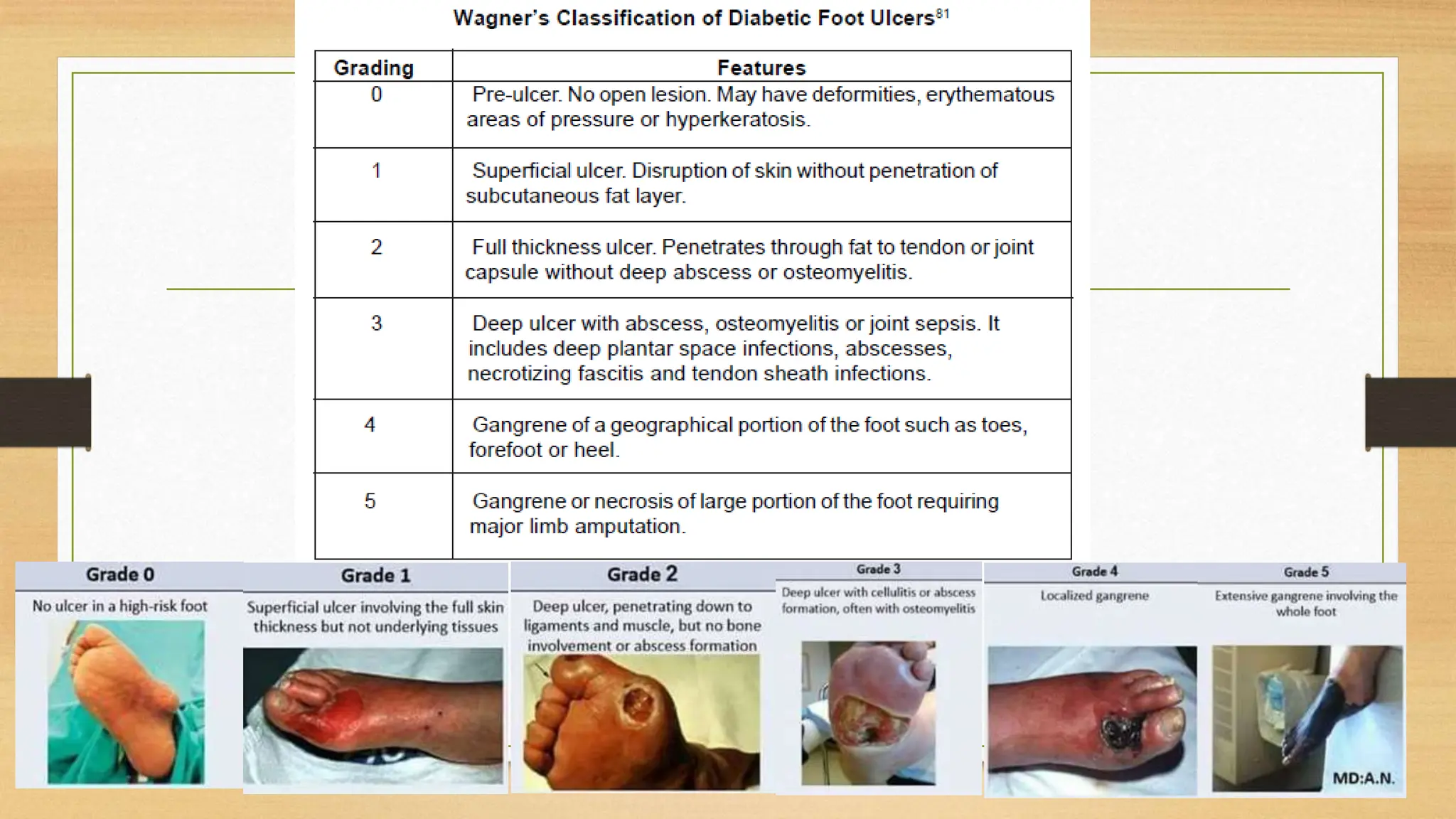 Wagner's Classification of Diabetic Foot Ulcers$^{81}$

| Grading | Features |
|---|---|
| 0 | Pre-ulcer. No open lesion. May have deformities, erythematous areas of pressure or hyperkeratosis. |
| 1 | Superficial ulcer. Disruption of skin without penetration of subcutaneous fat layer. |
| 2 | Full thickness ulcer. Penetrates through fat to tendon or joint capsule without deep abscess or osteomyelitis. |
| 3 | Deep ulcer with abscess, osteomyelitis or joint sepsis. It includes deep plantar space infections, abscesses, necrotizing fascitis and tendon sheath infections. |
| 4 | Gangrene of a geographical portion of the foot such as toes, forefoot or heel. |
| 5 | Gangrene or necrosis of large portion of the foot requiring major limb amputation. |

Grade 0
No ulcer in a high-risk foot

Grade 1
Superficial ulcer involving the full skin thickness but not underlying tissues

Grade 2
Deep ulcer, penetrating down to ligaments and muscle, but no bone involvement or abscess formation

Grade 3
Deep ulcer with cellulitis or abscess formation, often with osteomyelitis

Grade 4
Localized gangrene

Grade 5
Extensive gangrene involving the whole foot

MD:A.N.